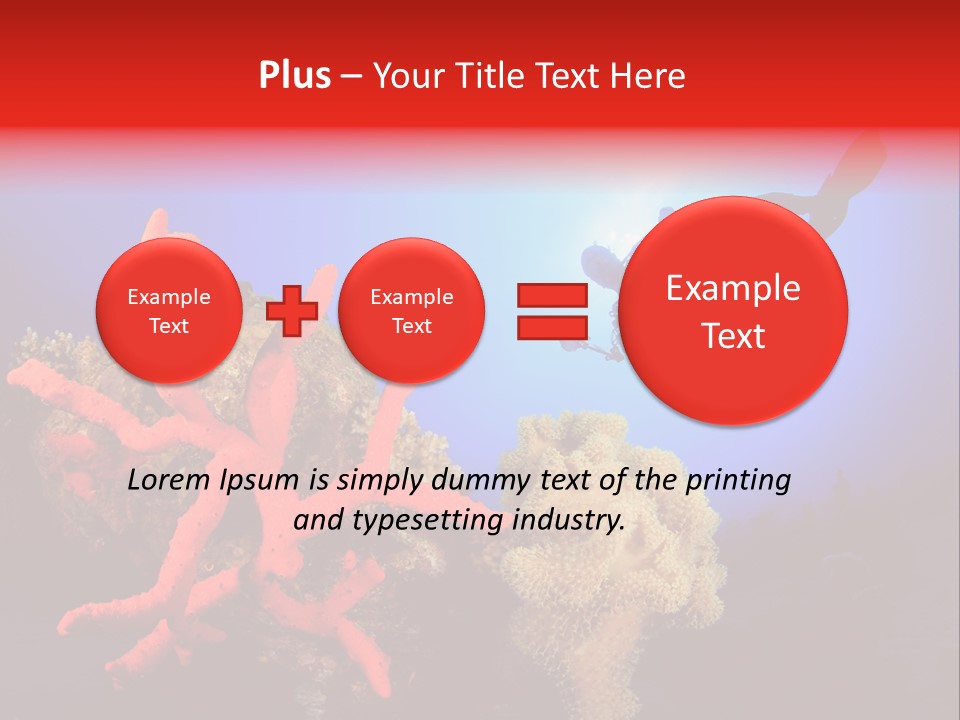 Plus – Your Title Text Here

Example Text

Example Text

Example Text

Lorem Ipsum is simply dummy text of the printing and typesetting industry.